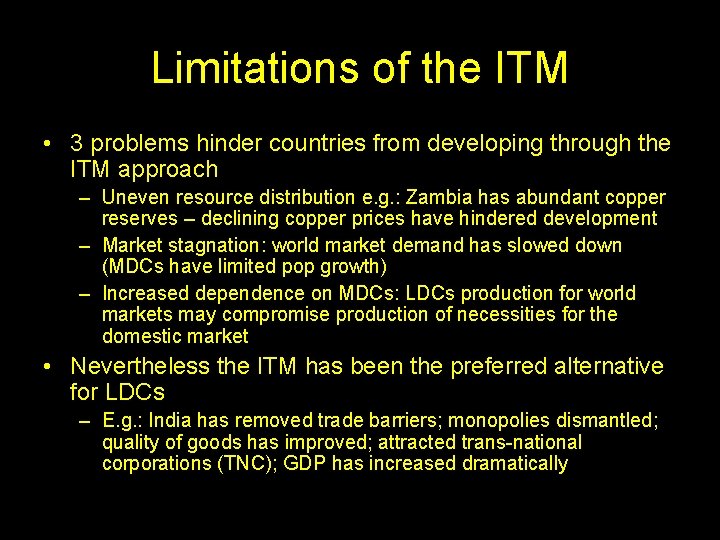 Limitations of the ITM

• 3 problems hinder countries from developing through the ITM approach
  – Uneven resource distribution e.g.: Zambia has abundant copper reserves – declining copper prices have hindered development
  – Market stagnation: world market demand has slowed down (MDCs have limited pop growth)
  – Increased dependence on MDCs: LDCs production for world markets may compromise production of necessities for the domestic market
• Nevertheless the ITM has been the preferred alternative for LDCs
  – E.g.: India has removed trade barriers; monopolies dismantled; quality of goods has improved; attracted trans-national corporations (TNC); GDP has increased dramatically